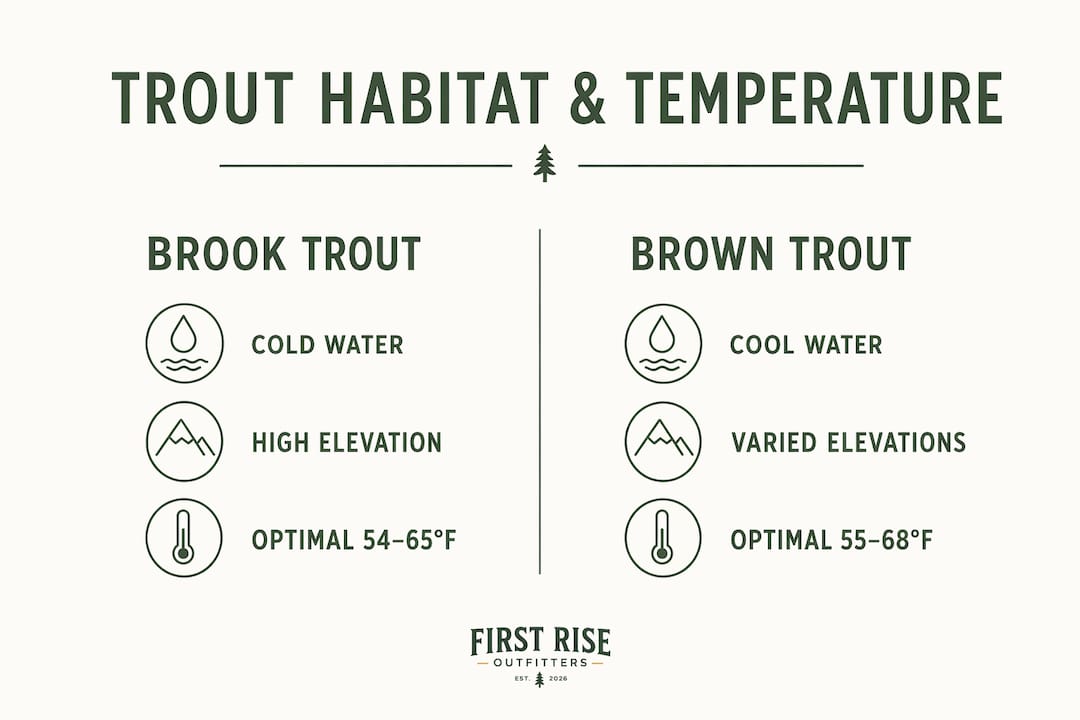 TROUT HABITAT & TEMPERATURE

BROOK TROUT

COLD WATER

HIGH ELEVATION

OPTIMAL 54–65°F

BROWN TROUT

COOL WATER

VARIED ELEVATIONS

OPTIMAL 55–68°F

FIRST RISE
OUTFITTERS
EST. 2026